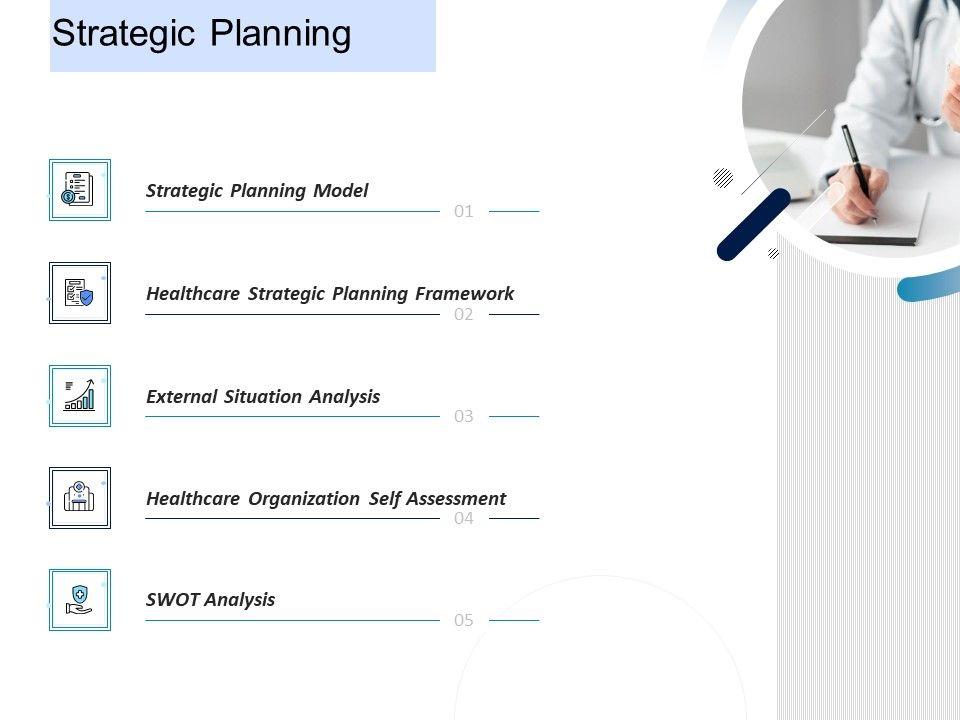 Strategic Planning

Strategic Planning Model
01

Healthcare Strategic Planning Framework
02

External Situation Analysis
03

Healthcare Organization Self Assessment
04

SWOT Analysis
05